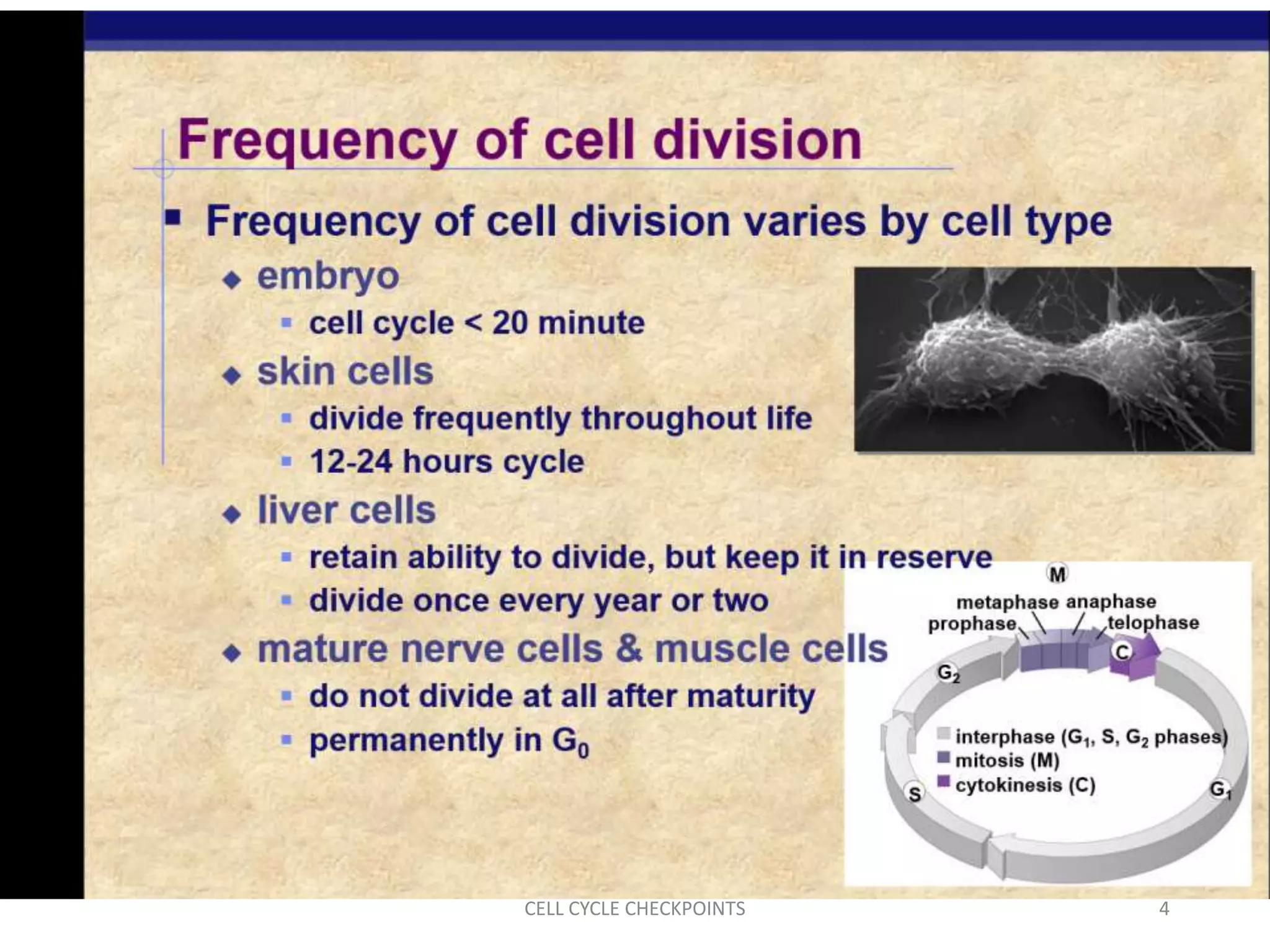 Frequency of cell division

▪ Frequency of cell division varies by cell type

◆ embryo

▪ cell cycle < 20 minute

◆ skin cells

▪ divide frequently throughout life

▪ 12-24 hours cycle

◆ liver cells

▪ retain ability to divide, but keep it in reserve

▪ divide once every year or two

◆ mature nerve cells & muscle cells

▪ do not divide at all after maturity

▪ permanently in $G_0$

M
metaphase anaphase
prophase telophase
C
$G_2$
interphase ($G_1$, S, $G_2$ phases)
mitosis (M)
cytokinesis (C)
S
$G_1$

CELL CYCLE CHECKPOINTS

4